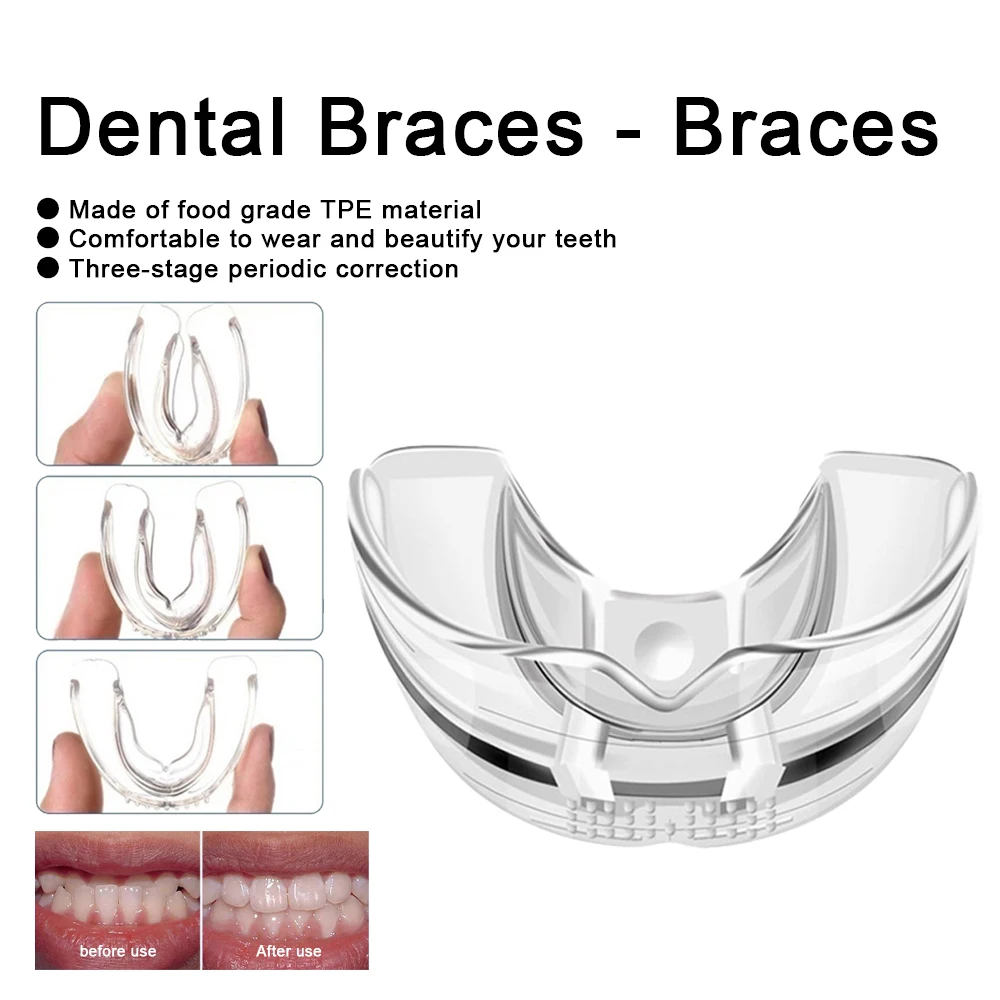 Dental Braces - Braces

● Made of food grade TPE material
● Comfortable to wear and beautify your teeth
● Three-stage periodic correction

before use

After use